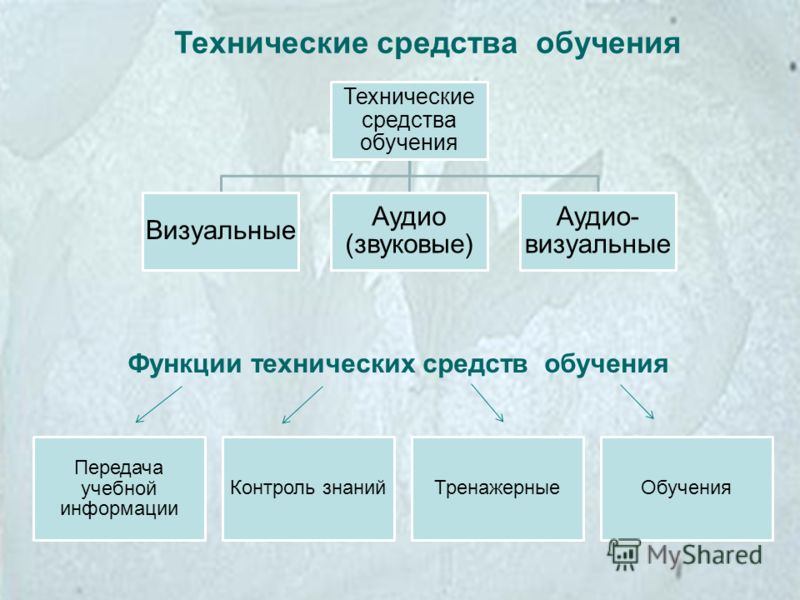 Технические средства обучения

Технические средства обучения

Визуальные

Аудио (звуковые)

Аудио-визуальные

Функции технических средств обучения

Передача учебной информации

Контроль знаний

Тренажерные

Обучения

MyShared